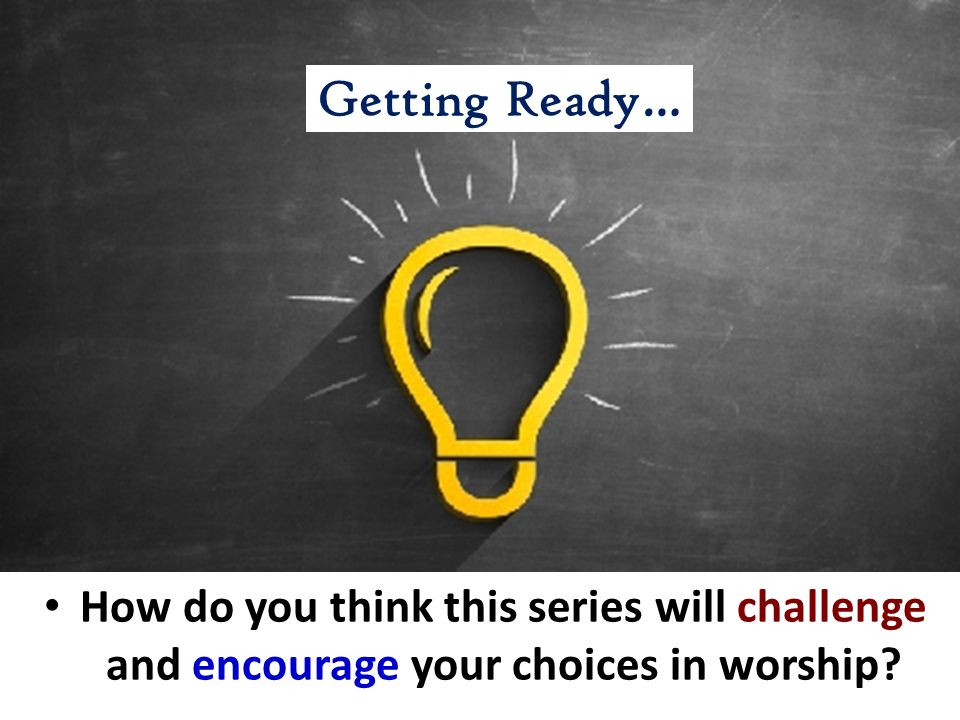 Getting Ready...

• How do you think this series will challenge and encourage your choices in worship?